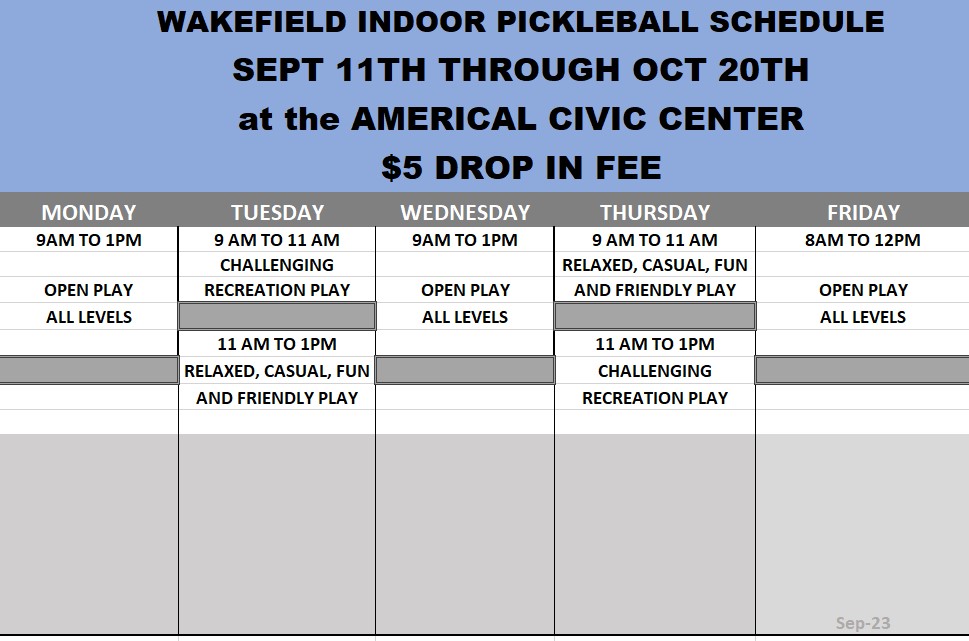 WAKEFIELD INDOOR PICKLEBALL SCHEDULE
SEPT 11TH THROUGH OCT 20TH
at the AMERICAL CIVIC CENTER
$5 DROP IN FEE

| MONDAY | TUESDAY | WEDNESDAY | THURSDAY | FRIDAY |
|---|---|---|---|---|
| 9AM TO 1PM | 9 AM TO 11 AM | 9AM TO 1PM | 9 AM TO 11 AM | 8AM TO 12PM |
| | CHALLENGING | | RELAXED, CASUAL, FUN | |
| OPEN PLAY | RECREATION PLAY | OPEN PLAY | AND FRIENDLY PLAY | OPEN PLAY |
| ALL LEVELS | | ALL LEVELS | | ALL LEVELS |
| | 11 AM TO 1PM | | 11 AM TO 1PM | |
| | RELAXED, CASUAL, FUN | | CHALLENGING | |
| | AND FRIENDLY PLAY | | RECREATION PLAY | |

Sep-23